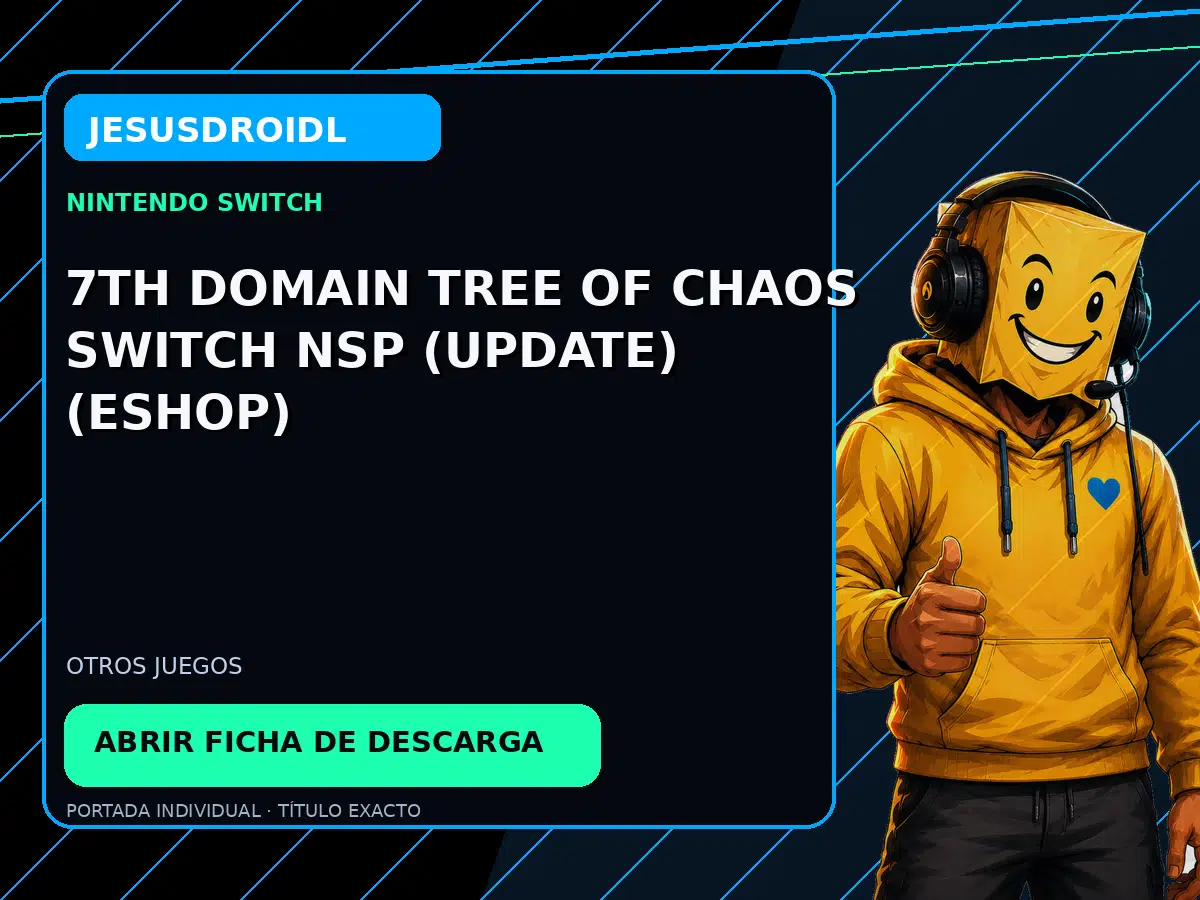 JESUSDROIDL

NINTENDO SWITCH

7TH DOMAIN TREE OF CHAOS SWITCH NSP (UPDATE) (ESHOP)

OTROS JUEGOS

ABRIR FICHA DE DESCARGA

PORTADA INDIVIDUAL · TÍTULO EXACTO